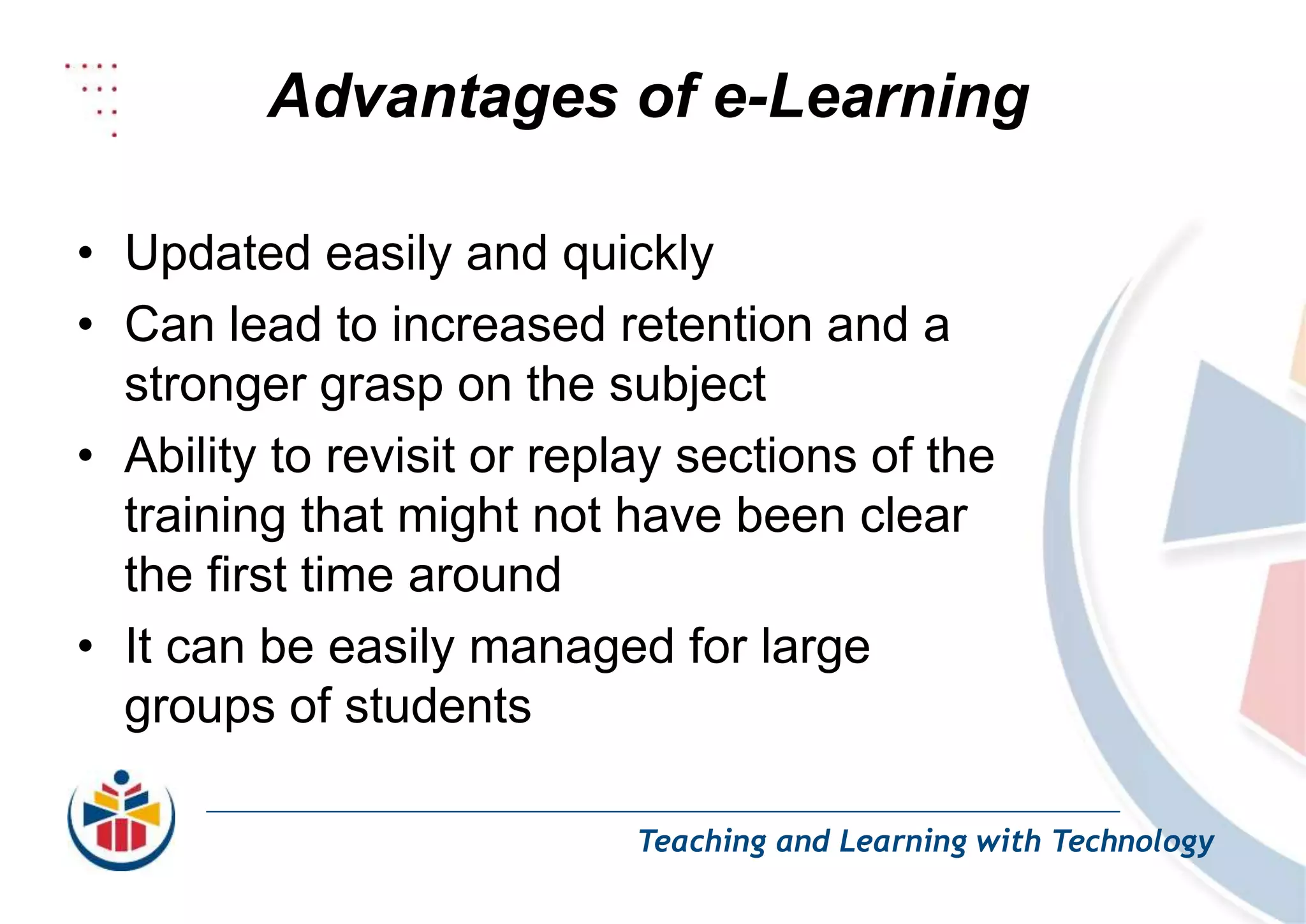 Advantages of e-Learning

• Updated easily and quickly
• Can lead to increased retention and a stronger grasp on the subject
• Ability to revisit or replay sections of the training that might not have been clear the first time around
• It can be easily managed for large groups of students

Teaching and Learning with Technology